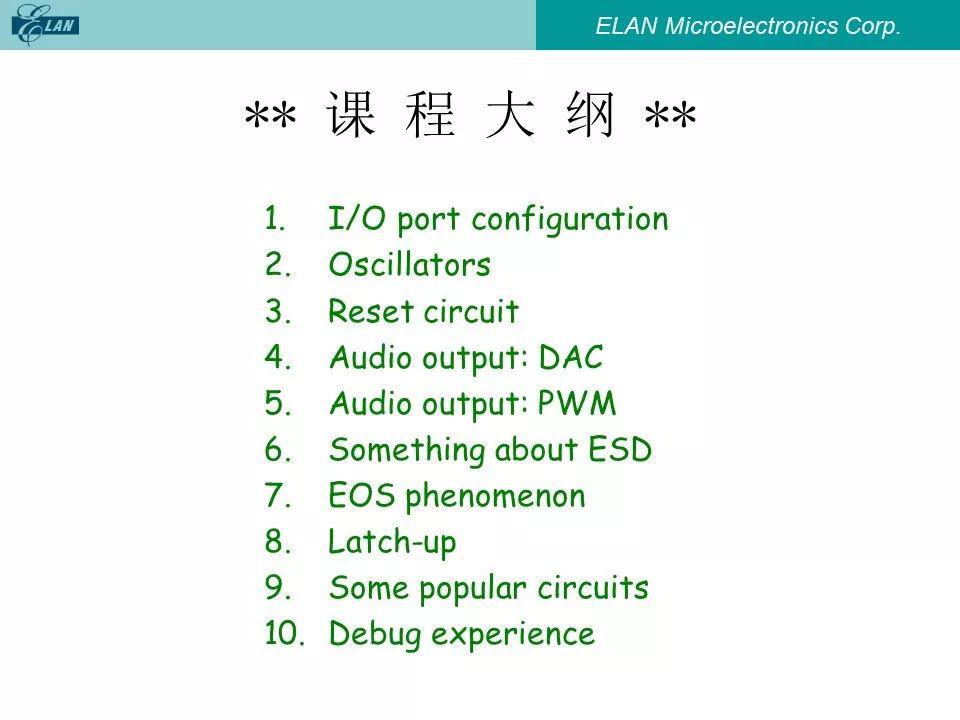 ELAN

ELAN Microelectronics Corp.

** 课 程 大 纲 **

1. I/O port configuration
2. Oscillators
3. Reset circuit
4. Audio output: DAC
5. Audio output: PWM
6. Something about ESD
7. EOS phenomenon
8. Latch-up
9. Some popular circuits
10. Debug experience